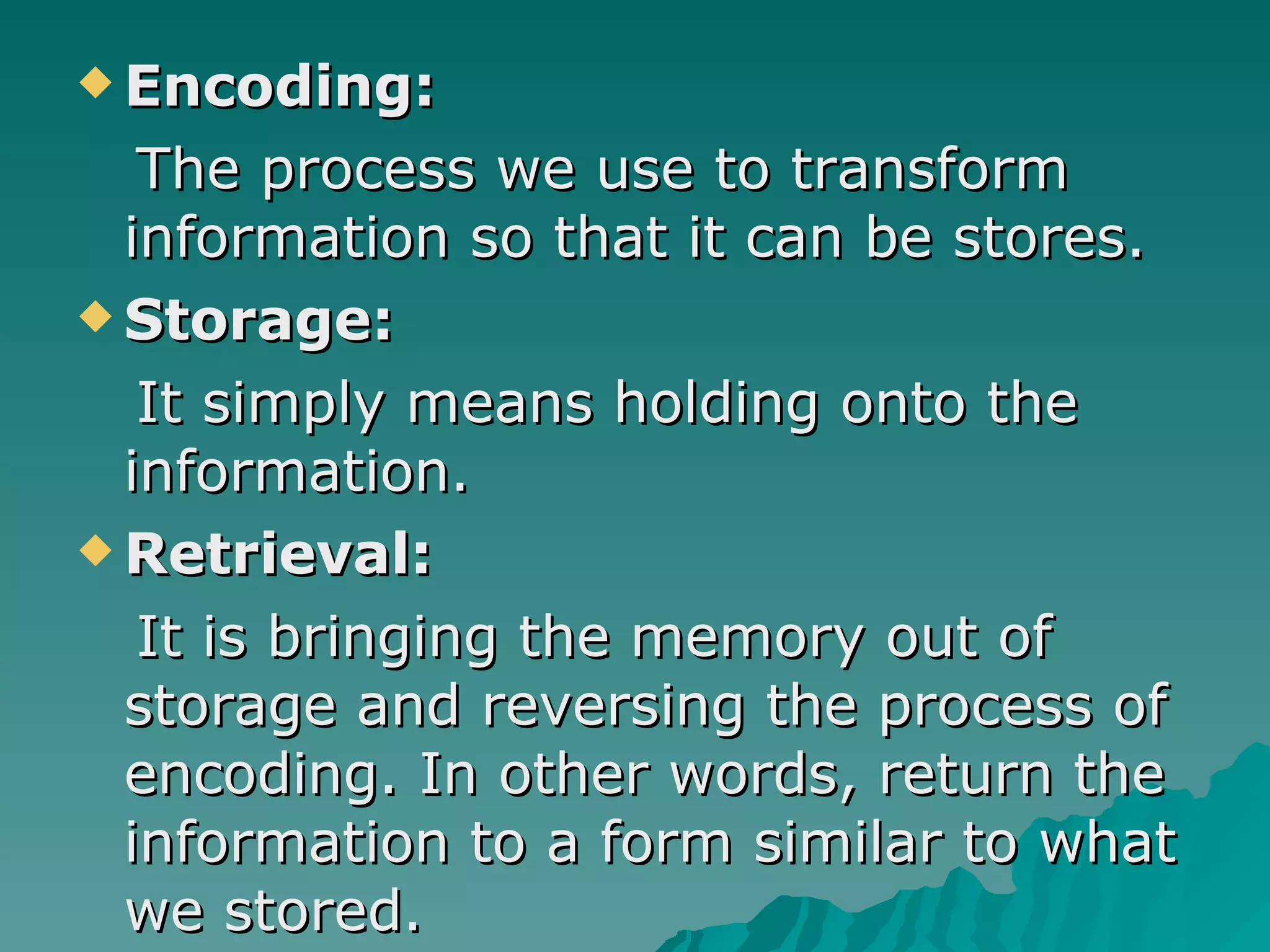 Encoding:

The process we use to transform information so that it can be stores.

Storage:

It simply means holding onto the information.

Retrieval:

It is bringing the memory out of storage and reversing the process of encoding. In other words, return the information to a form similar to what we stored.